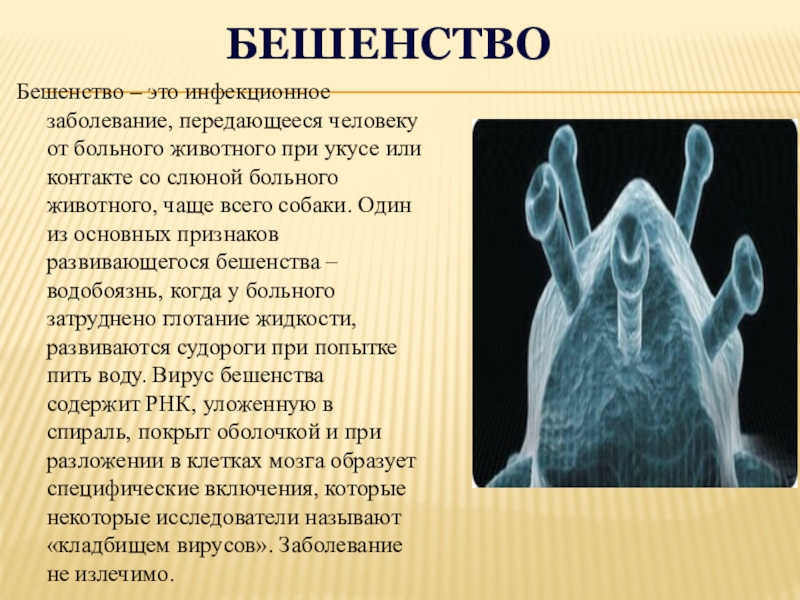 БЕШЕНСТВО

Бешенство – это инфекционное заболевание, передающееся человеку от больного животного при укусе или контакте со слюной больного животного, чаще всего собаки. Один из основных признаков развивающегося бешенства – водобоязнь, когда у больного затруднено глотание жидкости, развиваются судороги при попытке пить воду. Вирус бешенства содержит РНК, уложенную в спираль, покрыт оболочкой и при разложении в клетках мозга образует специфические включения, которые некоторые исследователи называют «кладбищем вирусов». Заболевание не излечимо.